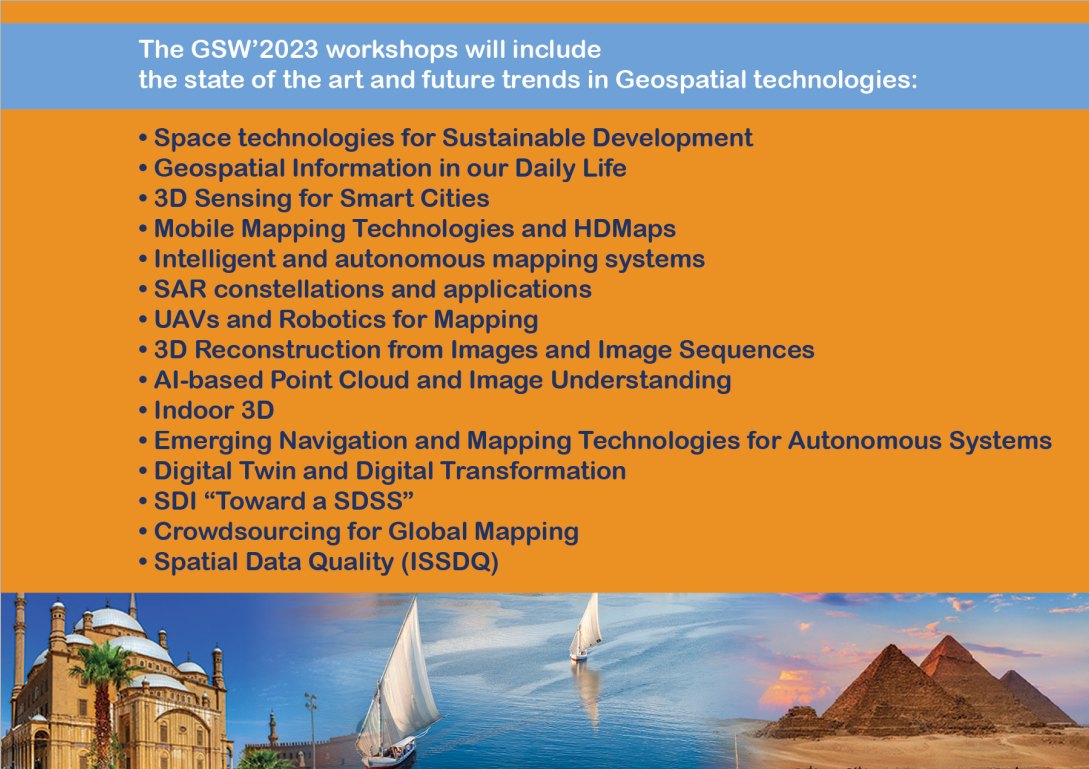 The GSW'2023 workshops will include the state of the art and future trends in Geospatial technologies:

• Space technologies for Sustainable Development
• Geospatial Information in our Daily Life
• 3D Sensing for Smart Cities
• Mobile Mapping Technologies and HDMaps
• Intelligent and autonomous mapping systems
• SAR constellations and applications
• UAVs and Robotics for Mapping
• 3D Reconstruction from Images and Image Sequences
• AI-based Point Cloud and Image Understanding
• Indoor 3D
• Emerging Navigation and Mapping Technologies for Autonomous Systems
• Digital Twin and Digital Transformation
• SDI "Toward a SDSS"
• Crowdsourcing for Global Mapping
• Spatial Data Quality (ISSDQ)